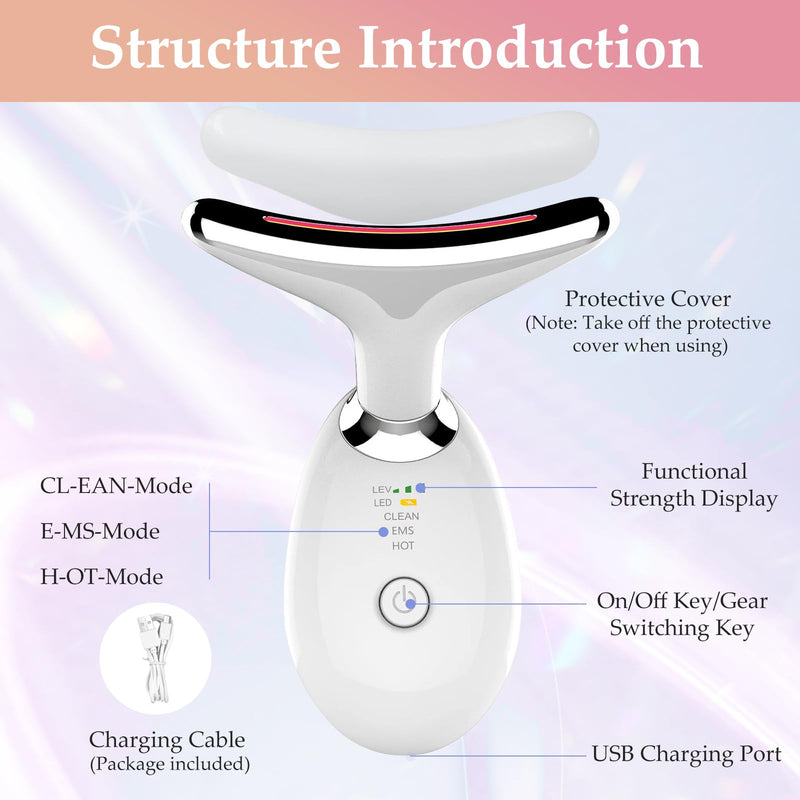 Structure Introduction

Protective Cover
(Note: Take off the protective cover when using)

CL-EAN-Mode

E-MS-Mode

H-OT-Mode

LEV

LED

CLEAN

EMS

HOT

Functional
Strength Display

On/Off Key/Gear
Switching Key

Charging Cable
(Package included)

USB Charging Port